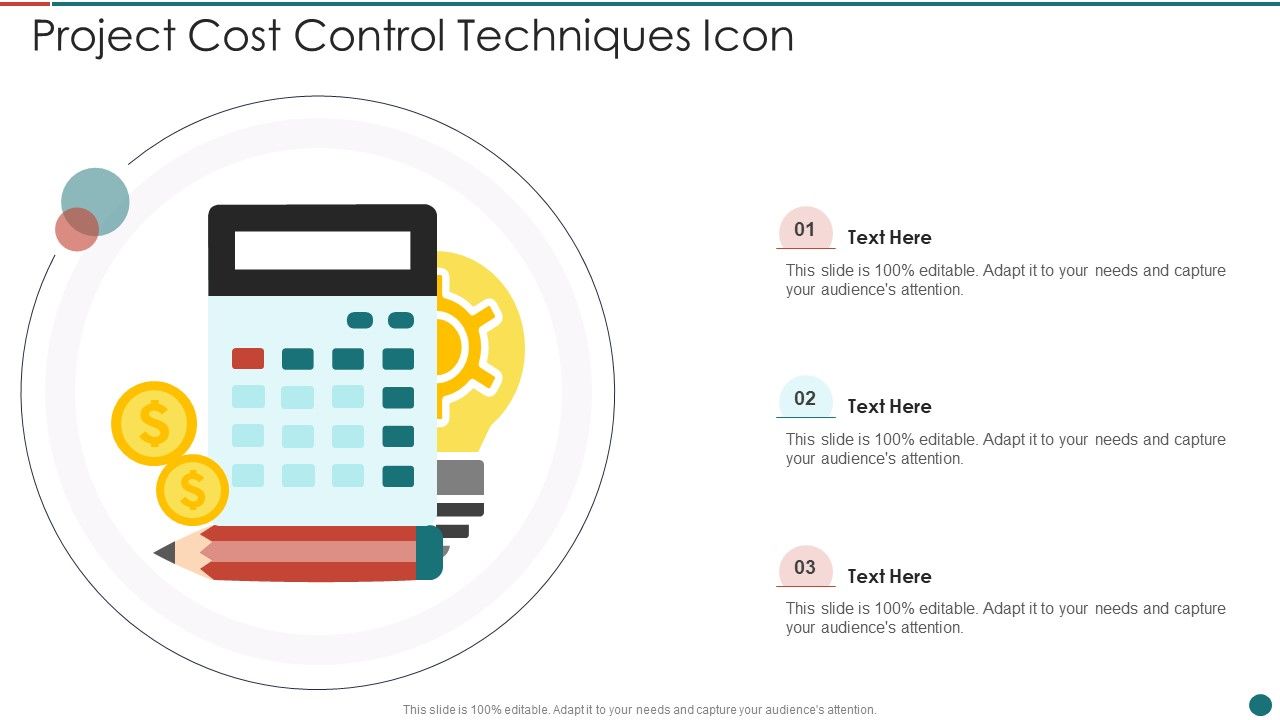 Project Cost Control Techniques Icon

$

$

01
Text Here
This slide is 100% editable. Adapt it to your needs and capture your audience's attention.

02
Text Here
This slide is 100% editable. Adapt it to your needs and capture your audience's attention.

03
Text Here
This slide is 100% editable. Adapt it to your needs and capture your audience's attention.

This slide is 100% editable. Adapt it to your needs and capture your audience's attention.